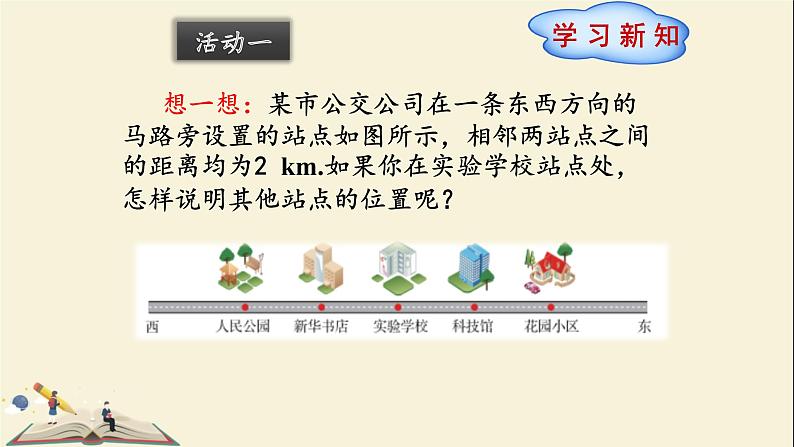 活动一

学习新知

想一想：某市公交公司在一条东西方向的马路旁设置的站点如图所示，相邻两站点之间的距离均为2 km.如果你在实验学校站点处，怎样说明其他站点的位置呢？

西 人民公园 新华书店 实验学校 科技馆 花园小区 东